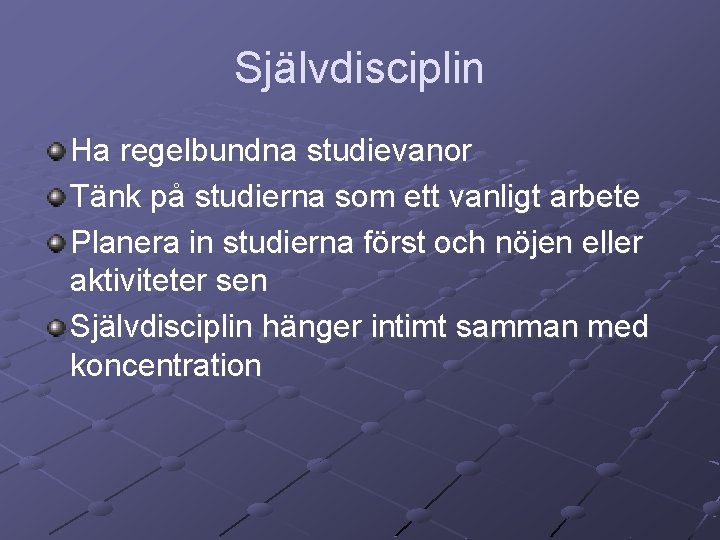 Självdisciplin

Ha regelbundna studievanor

Tänk på studierna som ett vanligt arbete

Planera in studierna först och nöjen eller aktiviteter sen

Självdisciplin hänger intimt samman med koncentration